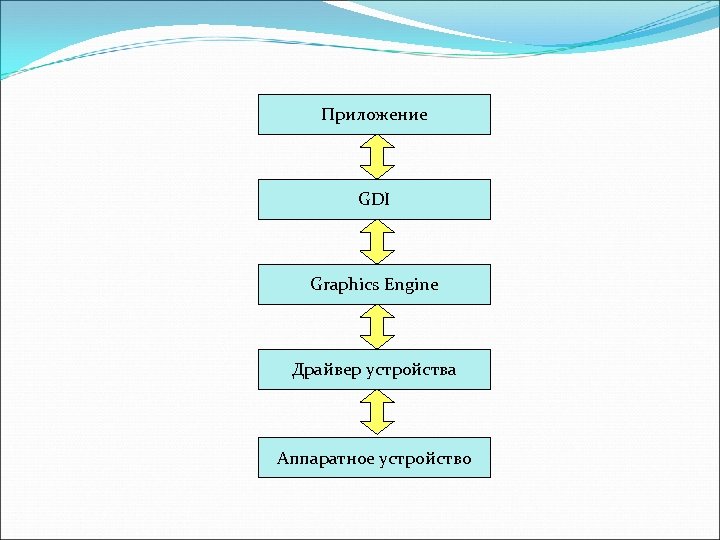 Приложение

GDI

Graphics Engine

Драйвер устройства

Аппаратное устройство